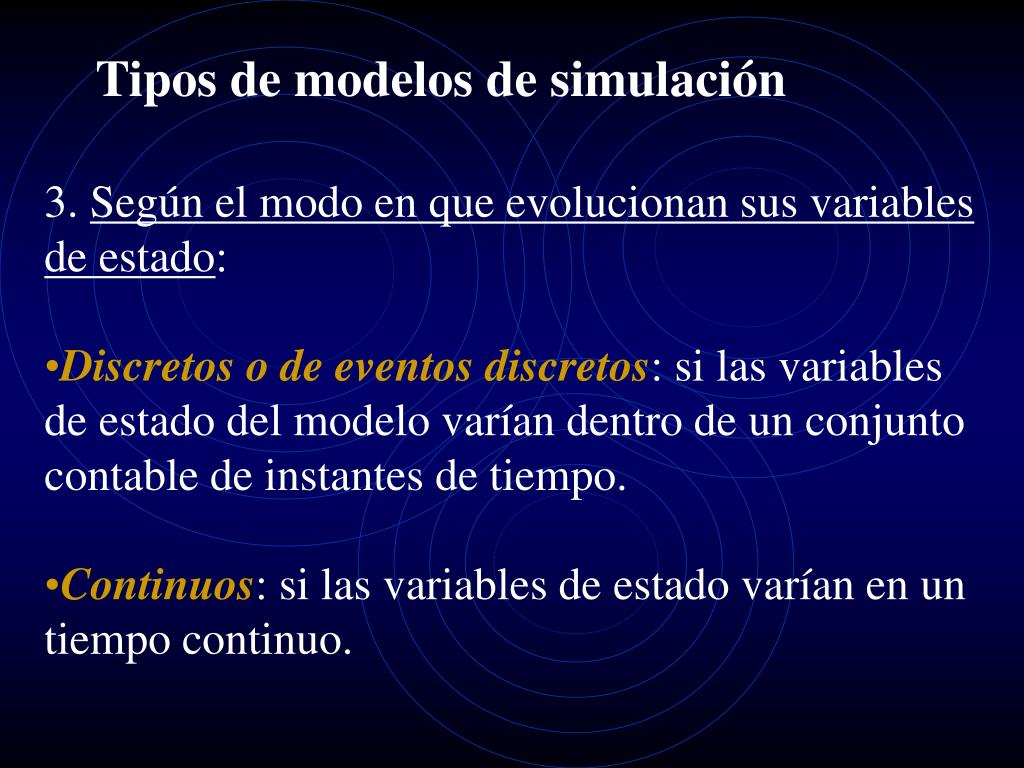 Tipos de modelos de simulación

3. Según el modo en que evolucionan sus variables de estado:

•Discretos o de eventos discretos: si las variables de estado del modelo varían dentro de un conjunto contable de instantes de tiempo.

•Continuos: si las variables de estado varían en un tiempo continuo.